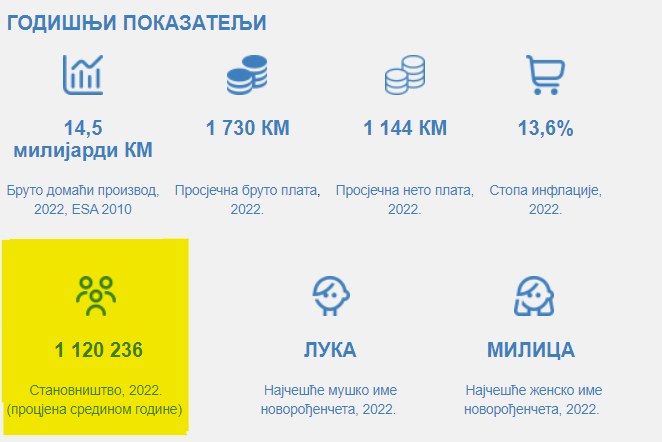 ГОДИШЊИ ПОКАЗАТЕЉИ

14,5 милијарди КМ

Бруто домаћи производ, 2022, ESA 2010

1 730 КМ

Просјечна бруто плата, 2022.

1 144 КМ

Просјечна нето плата, 2022.

13,6%

Стопа инфлације, 2022.

1 120 236

Становништво, 2022. (процјена средином године)

ЛУКА

Најчешће мушко име новорођенчета, 2022.

МИЛИЦА

Најчешће женско име новорођенчета, 2022.